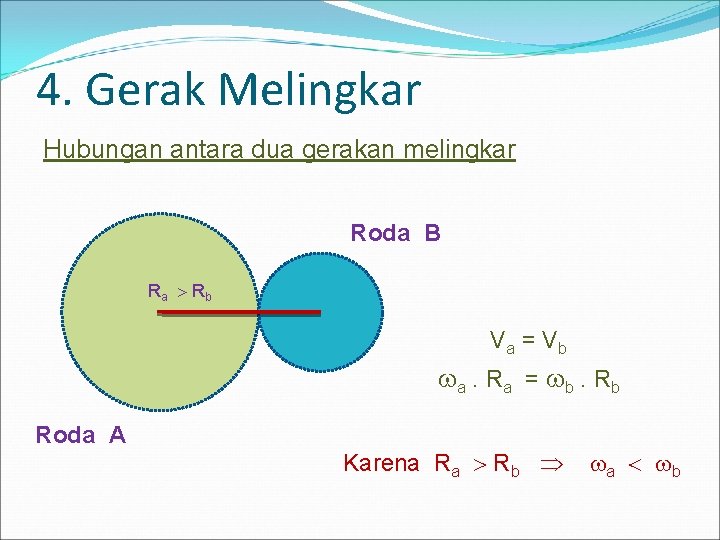 4. Gerak Melingkar

Hubungan antara dua gerakan melingkar

Roda B

$R_a > R_b$

$V_a = V_b$

$\omega_a . R_a = \omega_b . R_b$

Roda A

Karena $R_a > R_b \Rightarrow \omega_a < \omega_b$